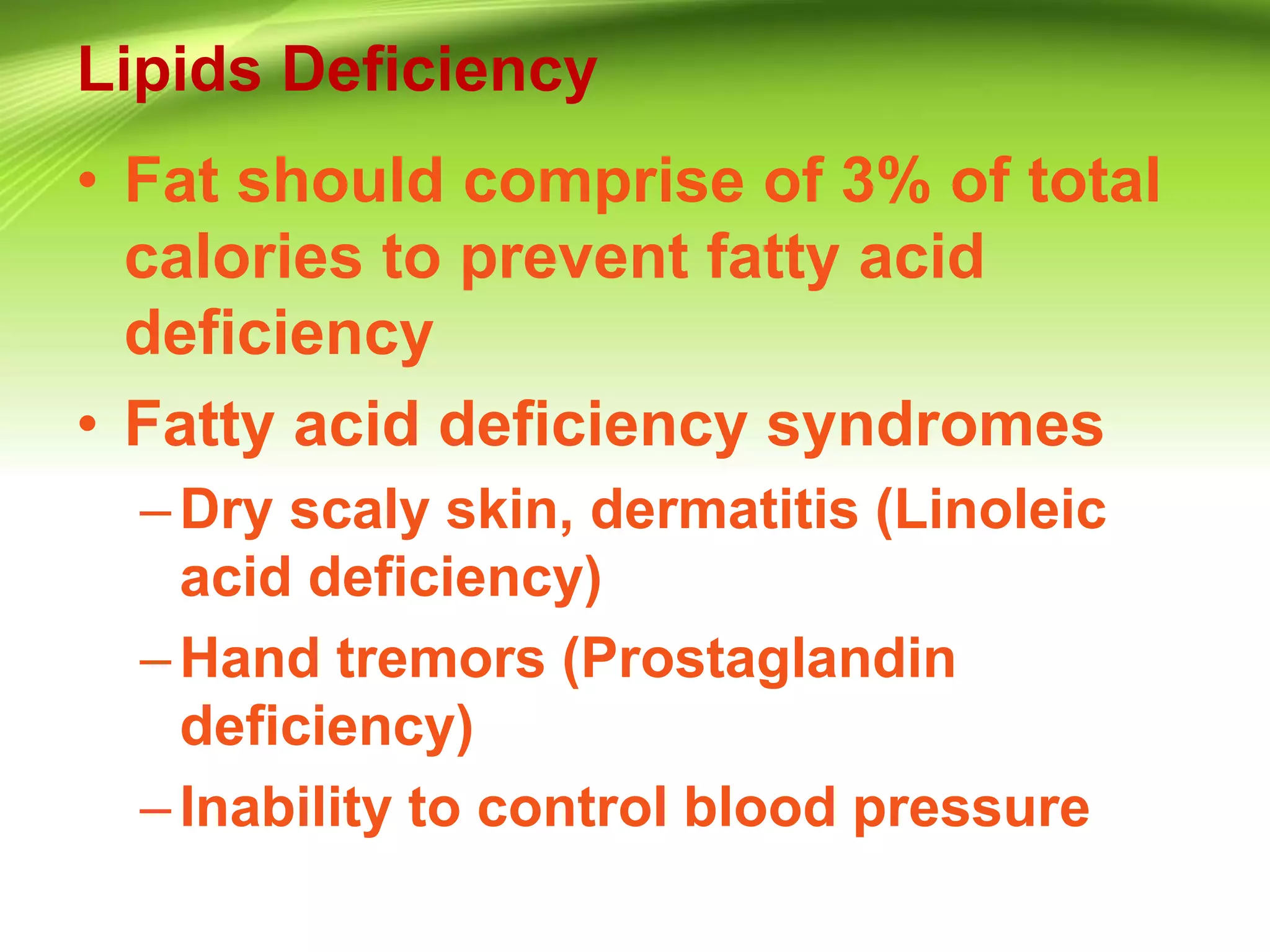 Lipids Deficiency

• Fat should comprise of 3% of total calories to prevent fatty acid deficiency
• Fatty acid deficiency syndromes
– Dry scaly skin, dermatitis (Linoleic acid deficiency)
– Hand tremors (Prostaglandin deficiency)
– Inability to control blood pressure